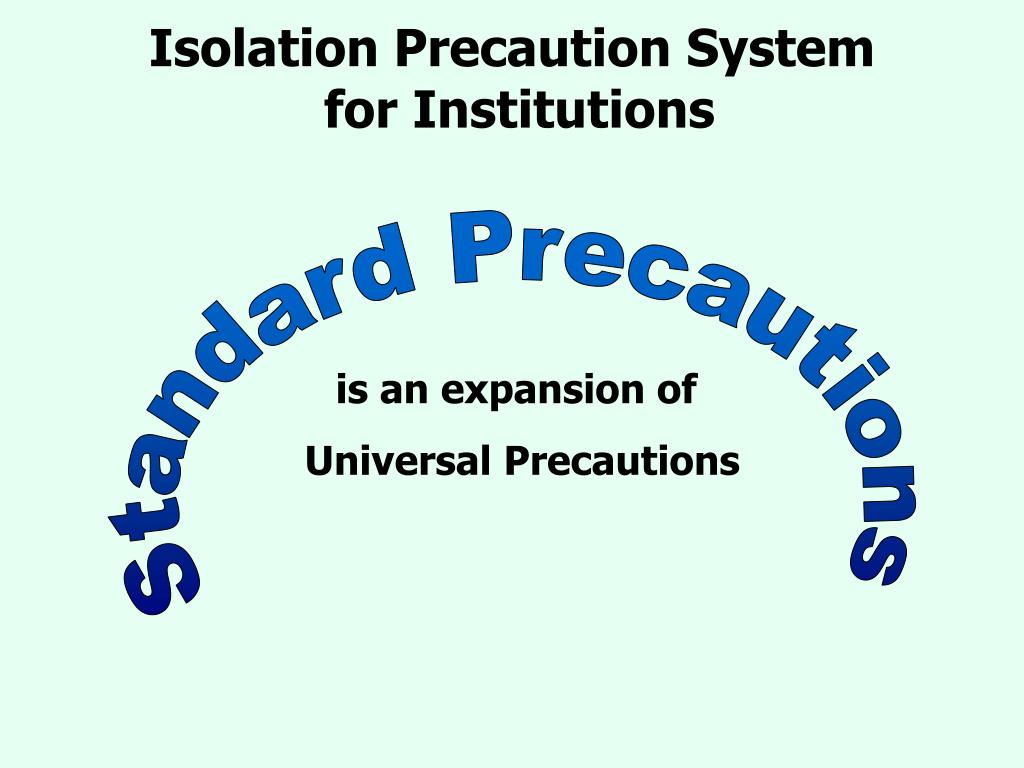 Isolation Precaution System for Institutions

Standard Precautions

is an expansion of

Universal Precautions